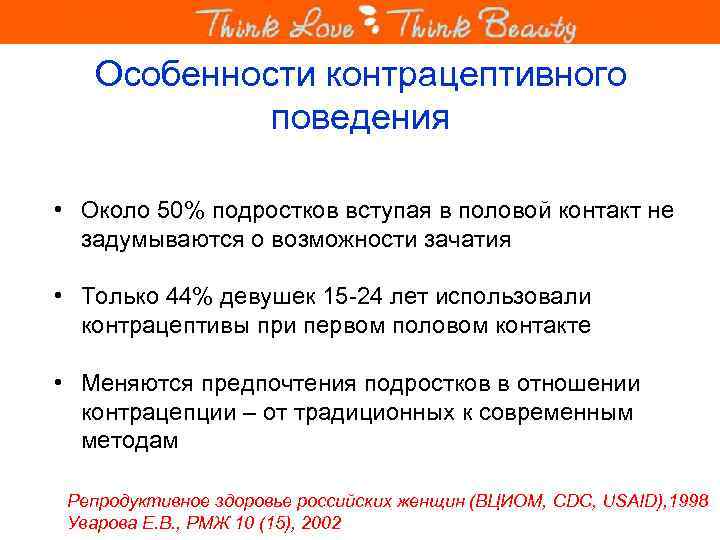 Think Love Think Beauty

Особенности контрацептивного поведения

• Около 50% подростков вступая в половой контакт не задумываются о возможности зачатия

• Только 44% девушек 15-24 лет использовали контрацептивы при первом половом контакте

• Меняются предпочтения подростков в отношении контрацепции – от традиционных к современным методам

Репродуктивное здоровье российских женщин (ВЦИОМ, CDC, USAID),1998
Уварова Е.В., РМЖ 10 (15), 2002